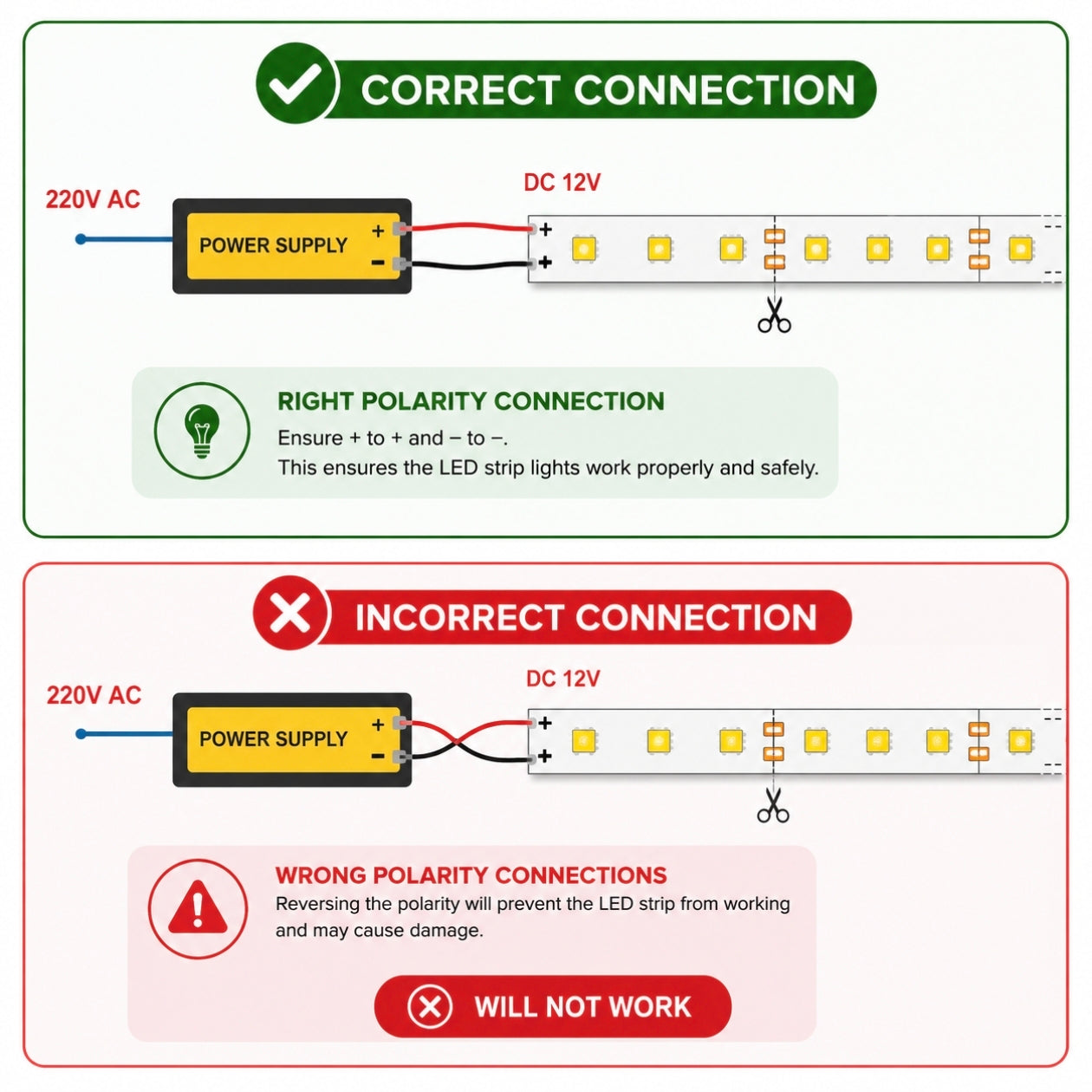 CORRECT CONNECTION

220V AC

POWER SUPPLY

+

−

DC 12V

+

+

RIGHT POLARITY CONNECTION

Ensure + to + and − to −.
This ensures the LED strip lights work properly and safely.

INCORRECT CONNECTION

220V AC

POWER SUPPLY

+

−

DC 12V

+

+

WRONG POLARITY CONNECTIONS

Reversing the polarity will prevent the LED strip from working and may cause damage.

WILL NOT WORK